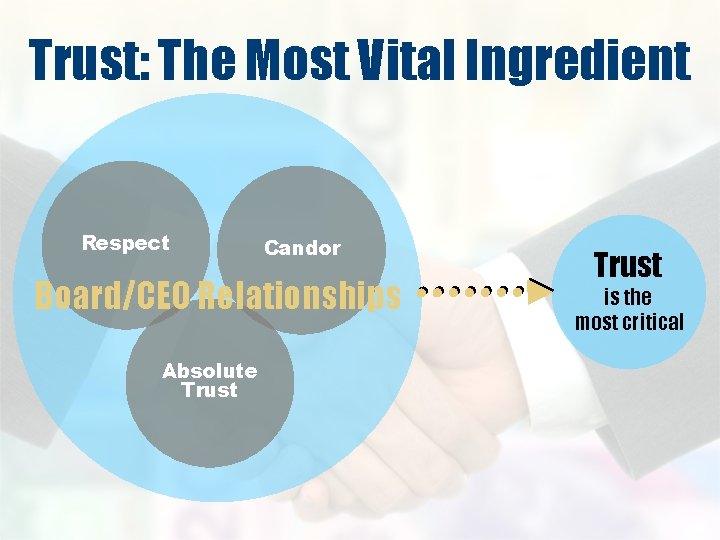 Trust: The Most Vital Ingredient

Respect

Candor

Board/CEO Relationships

Absolute Trust

Trust is the most critical